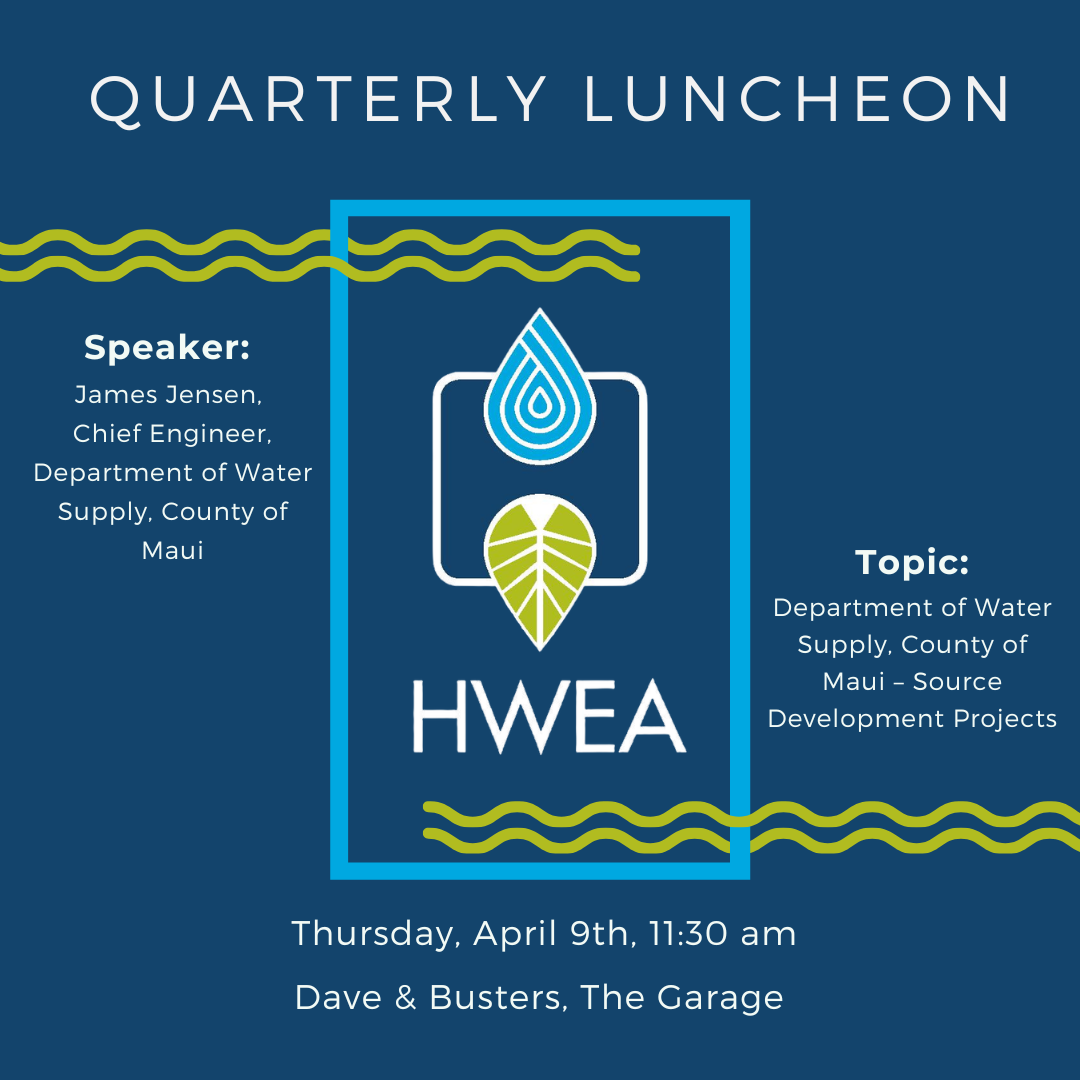 QUARTERLY LUNCHEON

Speaker:
James Jensen, Chief Engineer, Department of Water Supply, County of Maui

HWEA

Topic:
Department of Water Supply, County of Maui – Source Development Projects

Thursday, April 9th, 11:30 am

Dave & Busters, The Garage